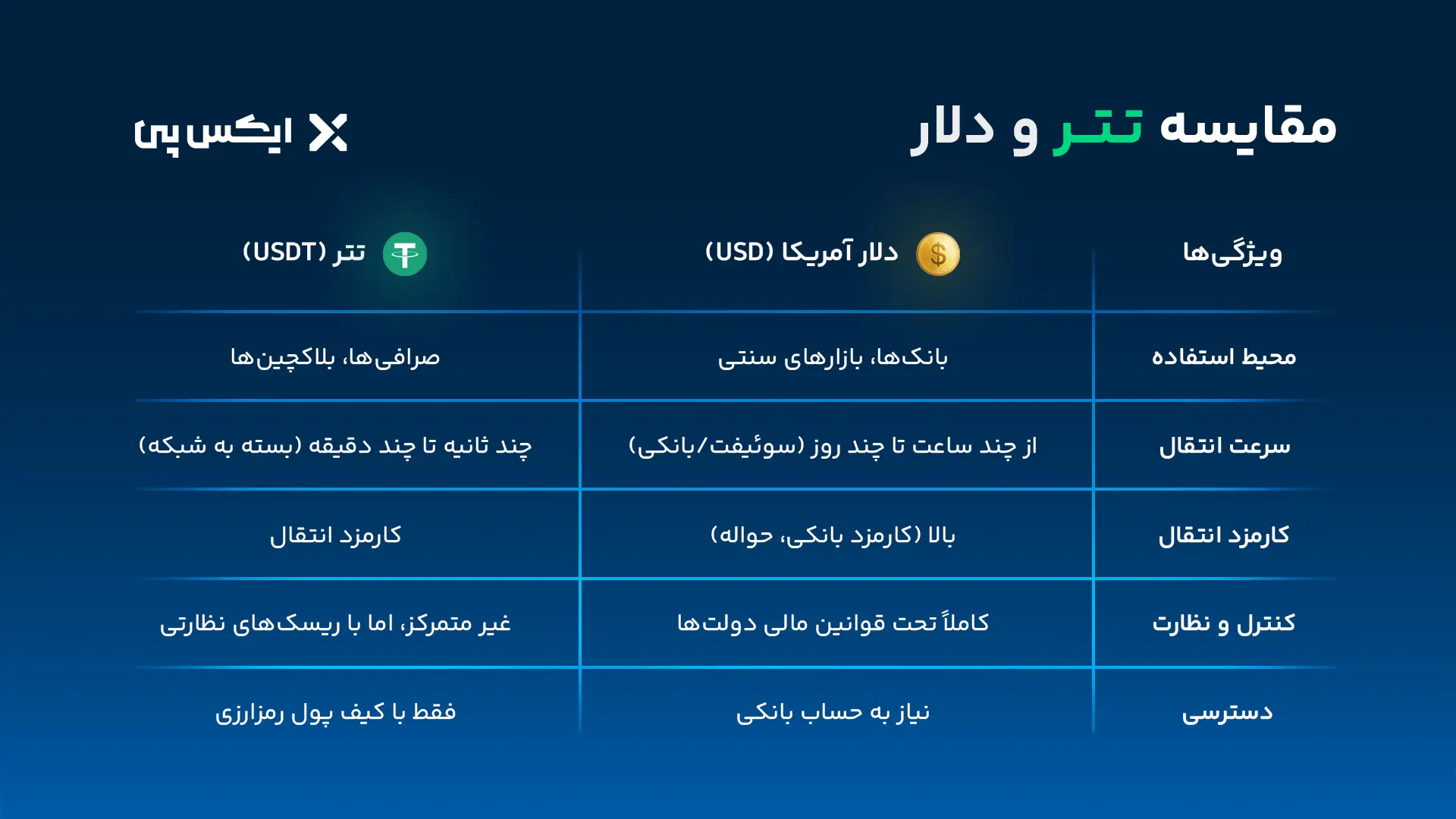 مقایسه تتر و دلار

ایکس پی

| ویژگی‌ها | دلار آمریکا (USD) | تتر (USDT) |
|---|---|---|
| محیط استفاده | بانک‌ها، بازارهای سنتی | صرافی‌ها، بلاکچین‌ها |
| سرعت انتقال | از چند ساعت تا چند روز (سوئیفت/بانکی) | چند ثانیه تا چند دقیقه (بسته به شبکه) |
| کارمزد انتقال | بالا (کارمزد بانکی، حواله) | کارمزد انتقال |
| کنترل و نظارت | کاملاً تحت قوانین مالی دولت‌ها | غیر متمرکز، اما با ریسک‌های نظارتی |
| دسترسی | نیاز به حساب بانکی | فقط با کیف پول رمزارزی |